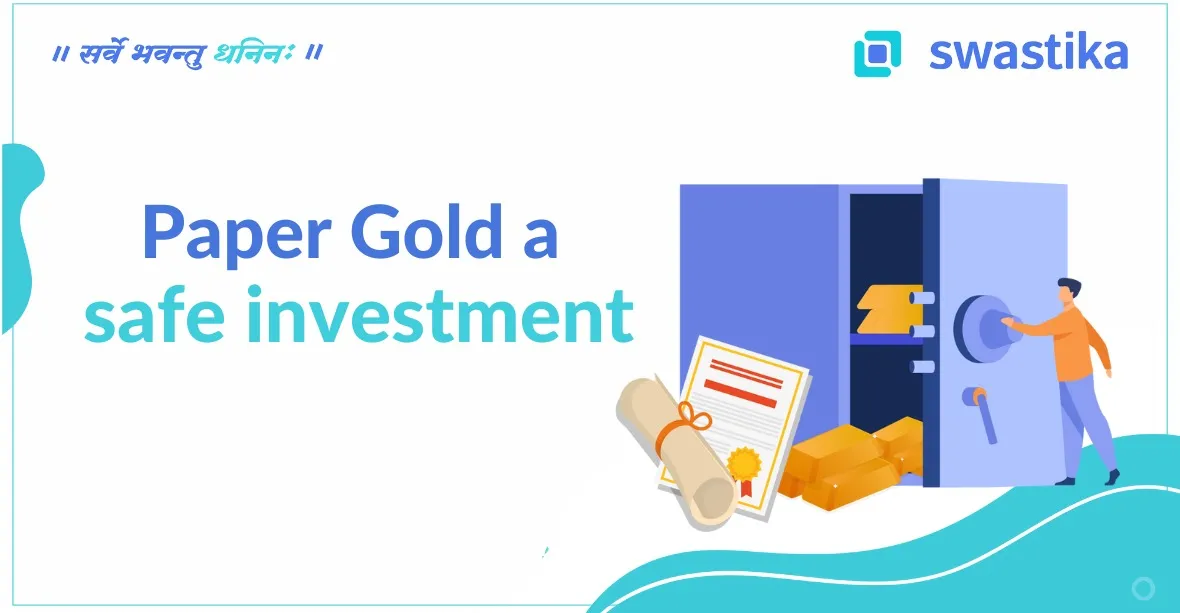 ॥ सर्वे भवन्तु धनिनः ॥

swastika

Paper Gold a safe investment